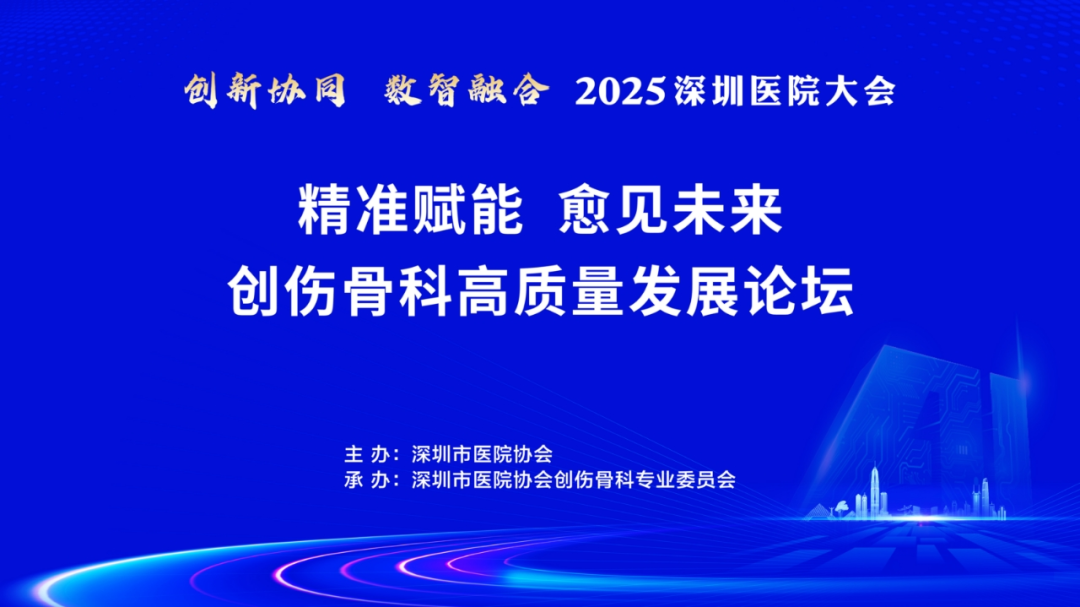 创新协同 数智融合 2025深圳医院大会

精准赋能 愈见未来
创伤骨科高质量发展论坛

主 办：深圳市医院协会
承 办：深圳市医院协会创伤骨科专业委员会